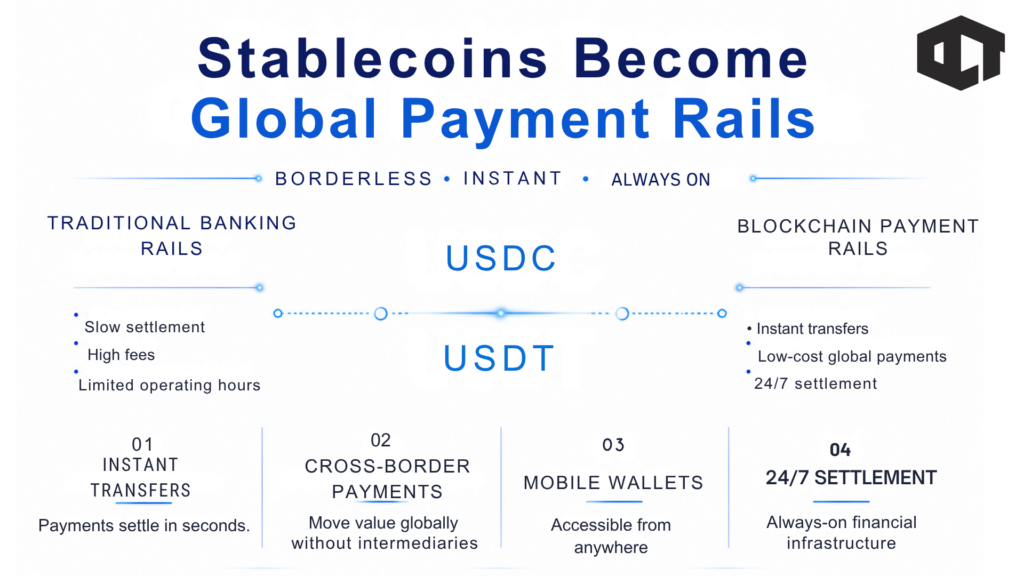 Stablecoins Become
Global Payment Rails

BORDERLESS • INSTANT • ALWAYS ON

TRADITIONAL BANKING RAILS

• Slow settlement
• High fees
• Limited operating hours

USDC

USDT

BLOCKCHAIN PAYMENT RAILS

• Instant transfers
• Low-cost global payments
• 24/7 settlement

01
INSTANT TRANSFERS
Payments settle in seconds.

02
CROSS-BORDER PAYMENTS
Move value globally without intermediaries

03
MOBILE WALLETS
Accessible from anywhere

04
24/7 SETTLEMENT
Always-on financial infrastructure